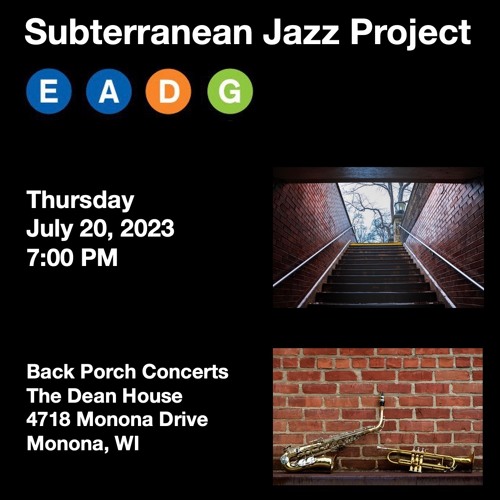 Subterranean Jazz Project

E A D G

Thursday
July 20, 2023
7:00 PM

Back Porch Concerts
The Dean House
4718 Monona Drive
Monona, WI